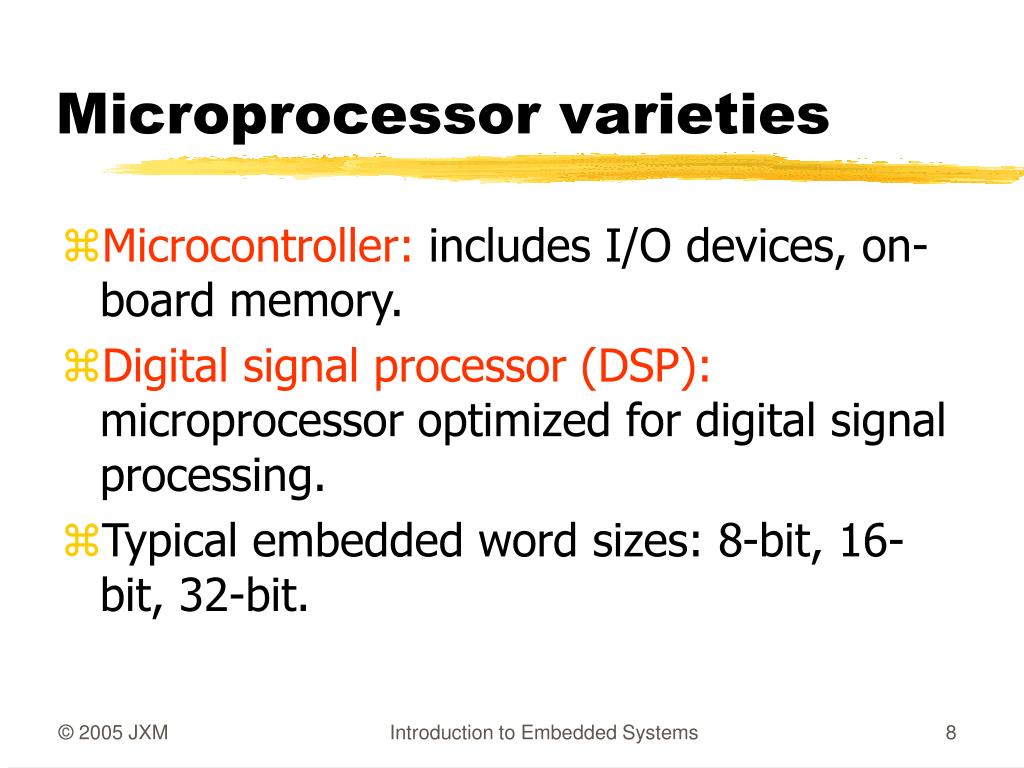 Microprocessor varieties

⌘Microcontroller: includes I/O devices, on-board memory.

⌘Digital signal processor (DSP): microprocessor optimized for digital signal processing.

⌘Typical embedded word sizes: 8-bit, 16-bit, 32-bit.

© 2005 JXM

Introduction to Embedded Systems

8